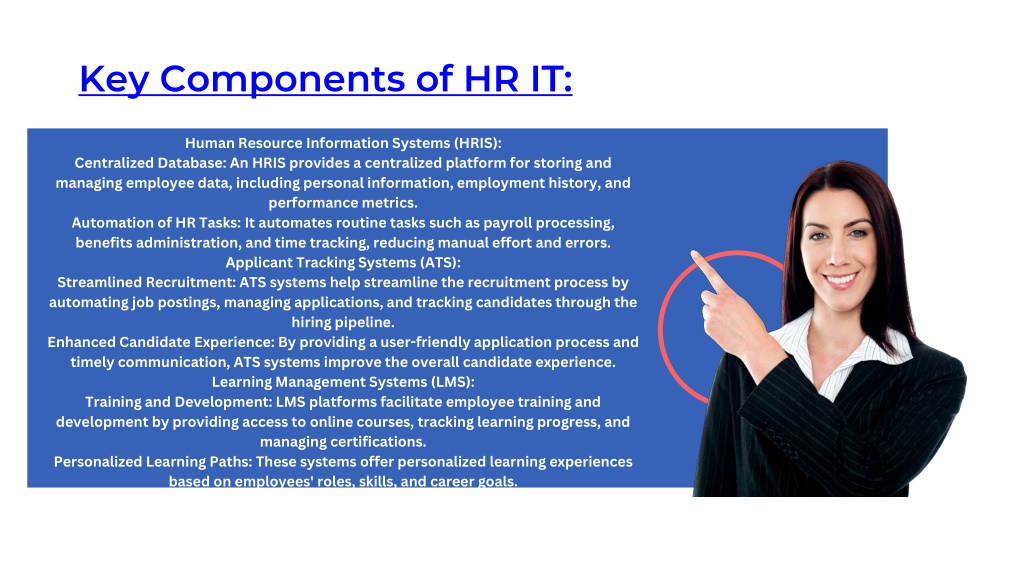 Key Components of HR IT:

Human Resource Information Systems (HRIS):
Centralized Database: An HRIS provides a centralized platform for storing and managing employee data, including personal information, employment history, and performance metrics.
Automation of HR Tasks: It automates routine tasks such as payroll processing, benefits administration, and time tracking, reducing manual effort and errors.
Applicant Tracking Systems (ATS):
Streamlined Recruitment: ATS systems help streamline the recruitment process by automating job postings, managing applications, and tracking candidates through the hiring pipeline.
Enhanced Candidate Experience: By providing a user-friendly application process and timely communication, ATS systems improve the overall candidate experience.
Learning Management Systems (LMS):
Training and Development: LMS platforms facilitate employee training and development by providing access to online courses, tracking learning progress, and managing certifications.
Personalized Learning Paths: These systems offer personalized learning experiences based on employees' roles, skills, and career goals.